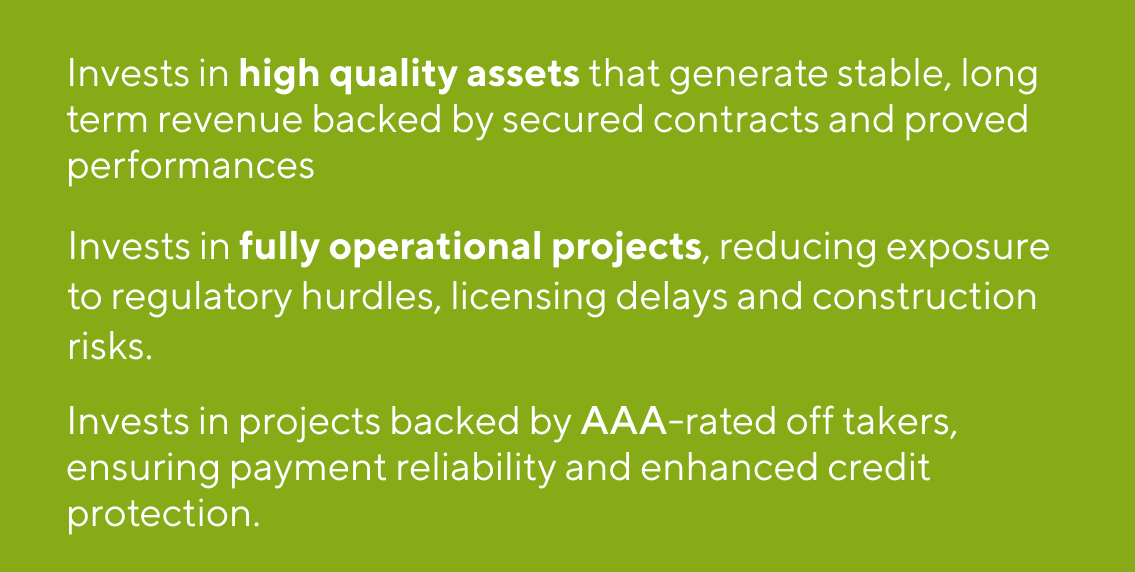 Invests in high quality assets that generate stable, long term revenue backed by secured contracts and proved performances

Invests in fully operational projects, reducing exposure to regulatory hurdles, licensing delays and construction risks.

Invests in projects backed by AAA-rated off takers, ensuring payment reliability and enhanced credit protection.